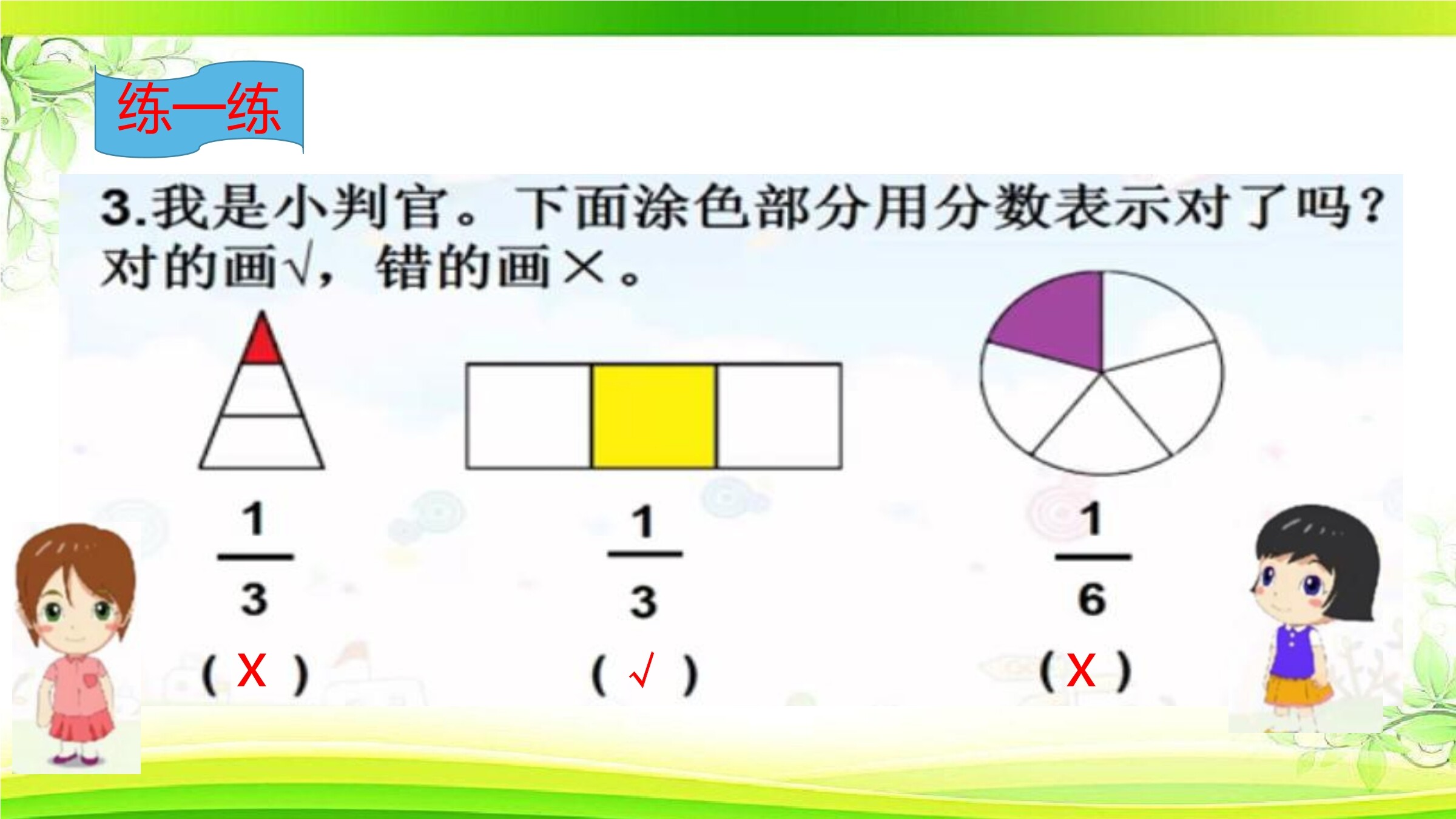 练一练

3.我是小判官。下面涂色部分用分数表示对了吗？对的画√，错的画×。

$\frac{1}{3}$
( X )

$\frac{1}{3}$
( √ )

$\frac{1}{6}$
( X )